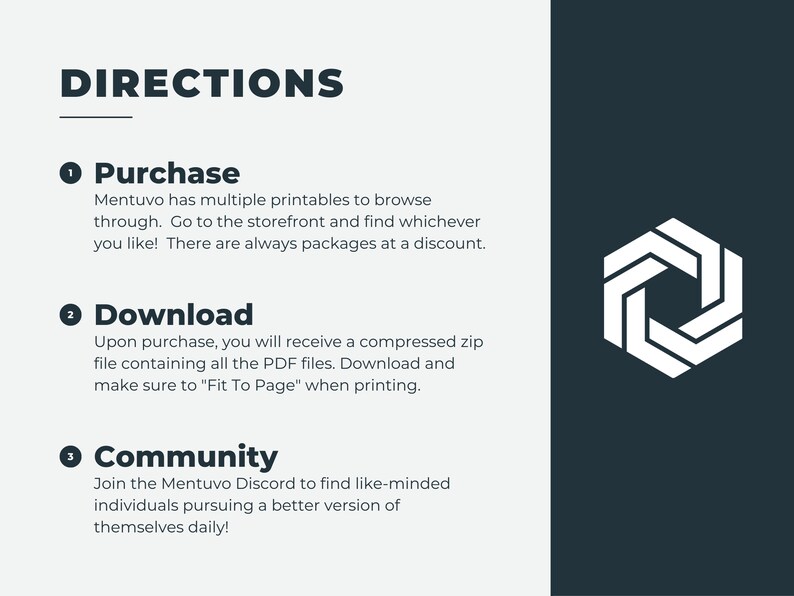 DIRECTIONS

1 Purchase
Mentuvo has multiple printables to browse through. Go to the storefront and find whichever you like! There are always packages at a discount.

2 Download
Upon purchase, you will receive a compressed zip file containing all the PDF files. Download and make sure to "Fit To Page" when printing.

3 Community
Join the Mentuvo Discord to find like-minded individuals pursuing a better version of themselves daily!